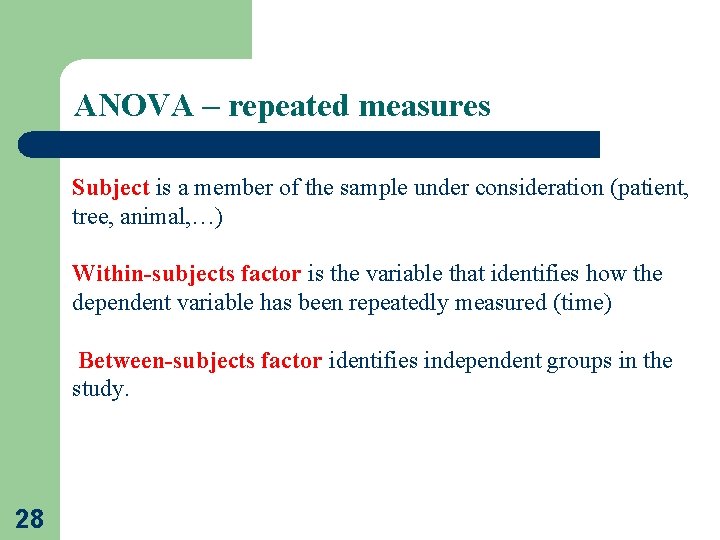 ANOVA – repeated measures

Subject is a member of the sample under consideration (patient, tree, animal,…)

Within-subjects factor is the variable that identifies how the dependent variable has been repeatedly measured (time)

Between-subjects factor identifies independent groups in the study.

28